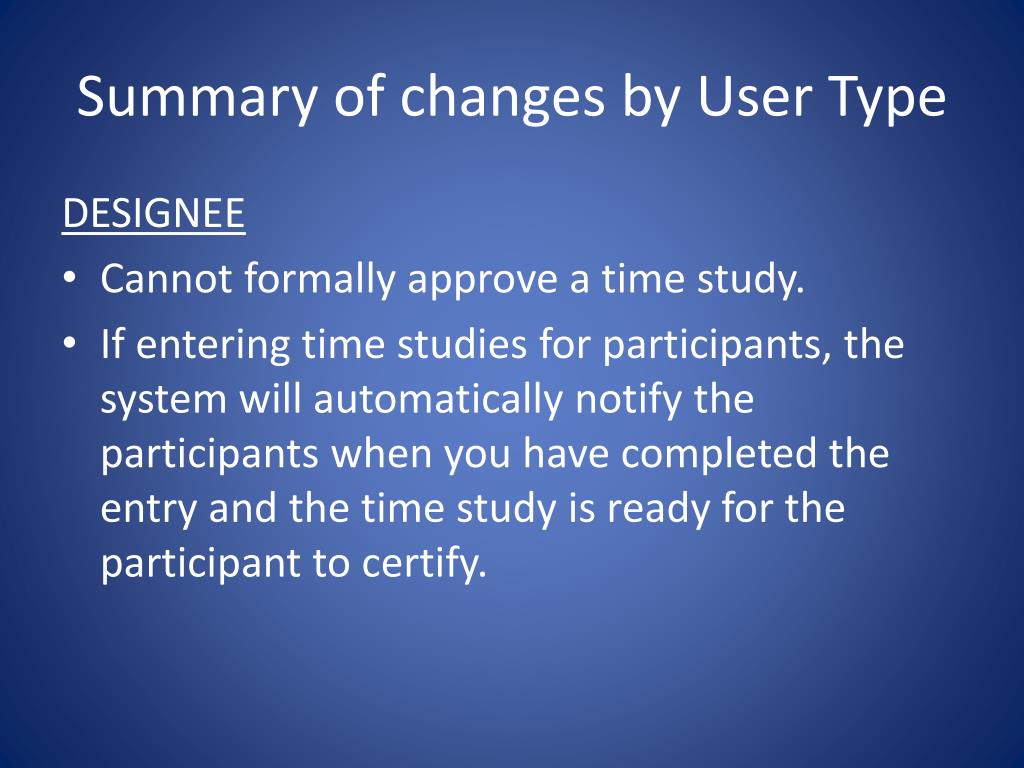 Summary of changes by User Type

DESIGNEE

• Cannot formally approve a time study.
• If entering time studies for participants, the system will automatically notify the participants when you have completed the entry and the time study is ready for the participant to certify.